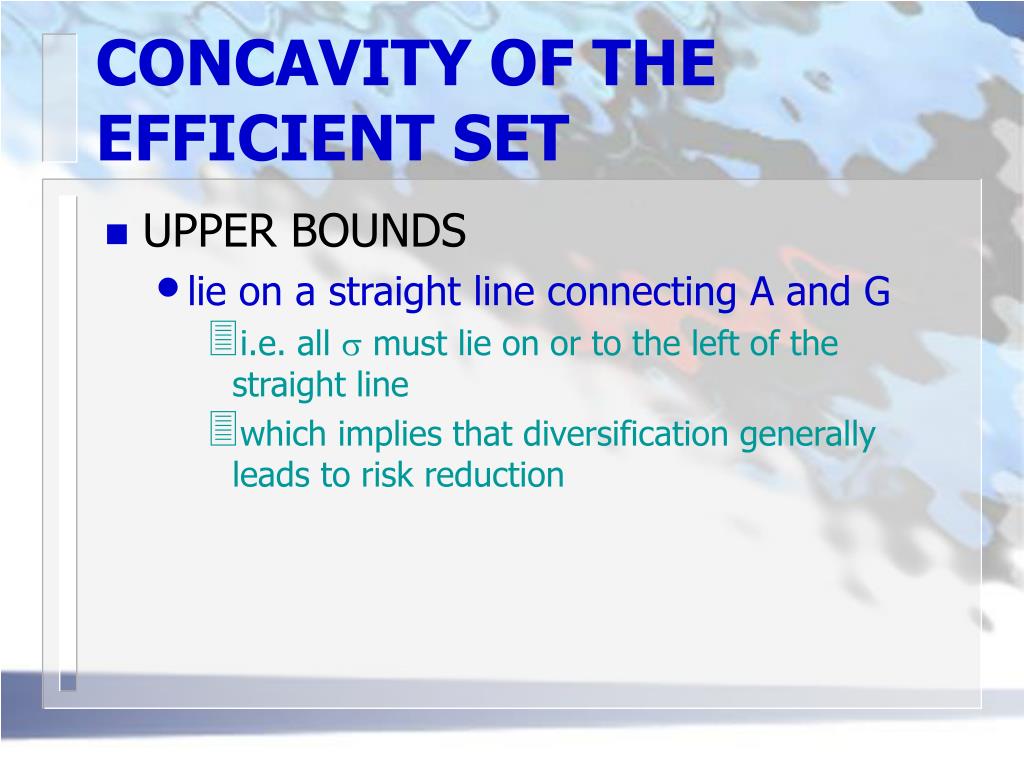 CONCAVITY OF THE EFFICIENT SET

UPPER BOUNDS

lie on a straight line connecting A and G

i.e. all $\sigma$ must lie on or to the left of the straight line

which implies that diversification generally leads to risk reduction